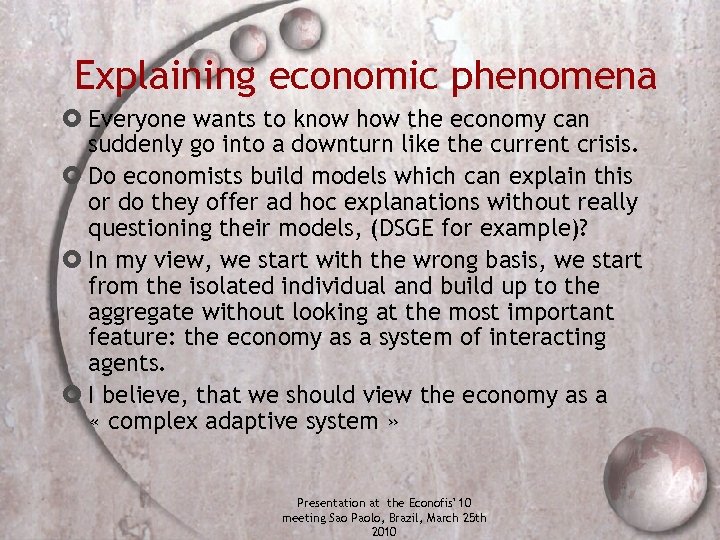 Explaining economic phenomena

Everyone wants to know how the economy can suddenly go into a downturn like the current crisis.

Do economists build models which can explain this or do they offer ad hoc explanations without really questioning their models, (DSGE for example)?

In my view, we start with the wrong basis, we start from the isolated individual and build up to the aggregate without looking at the most important feature: the economy as a system of interacting agents.

I believe, that we should view the economy as a « complex adaptive system »

Presentation at the Econofis'10 meeting Sao Paolo, Brazil, March 25th 2010